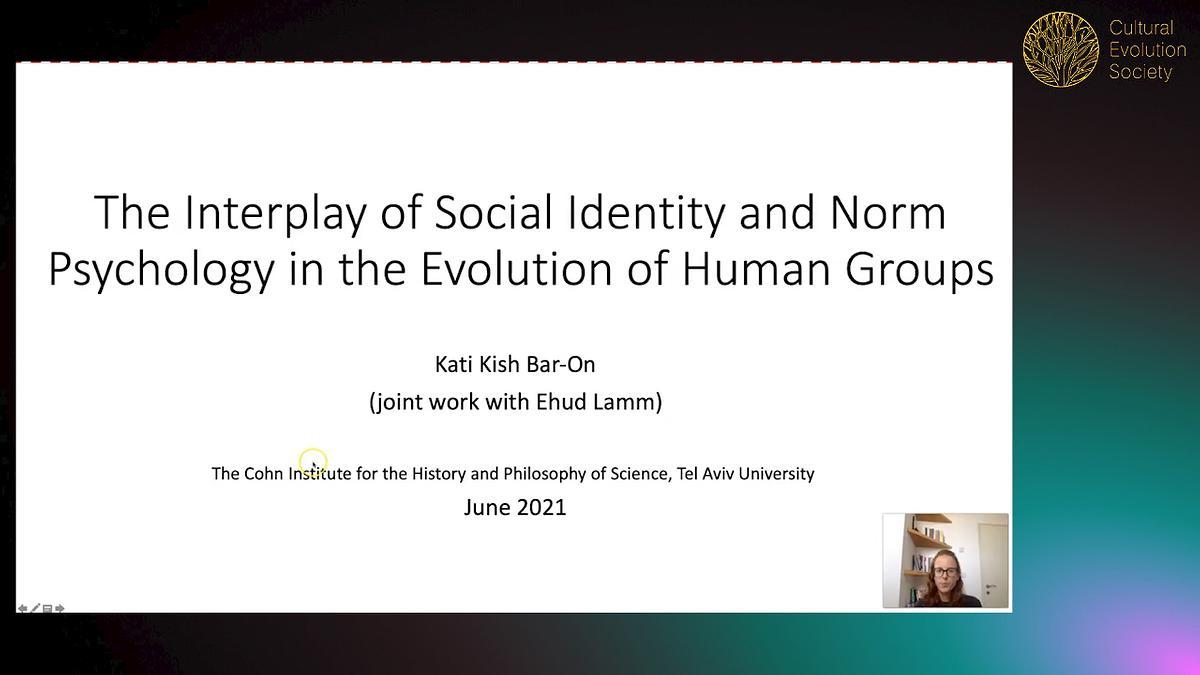 Cultural Evolution Society

The Interplay of Social Identity and Norm Psychology in the Evolution of Human Groups

Kati Kish Bar-On
(joint work with Ehud Lamm)

The Cohn Institute for the History and Philosophy of Science, Tel Aviv University
June 2021